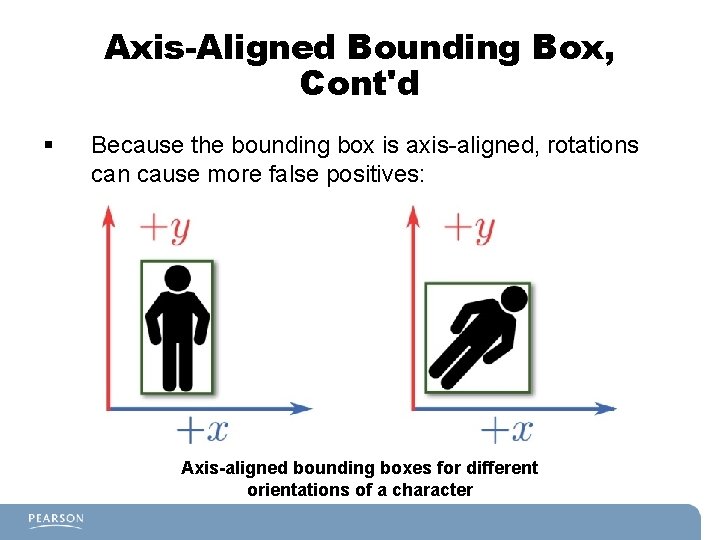 Axis-Aligned Bounding Box, Cont'd

▪ Because the bounding box is axis-aligned, rotations can cause more false positives:

$+y$

$+x$

$+y$

$+x$

Axis-aligned bounding boxes for different orientations of a character

PEARSON